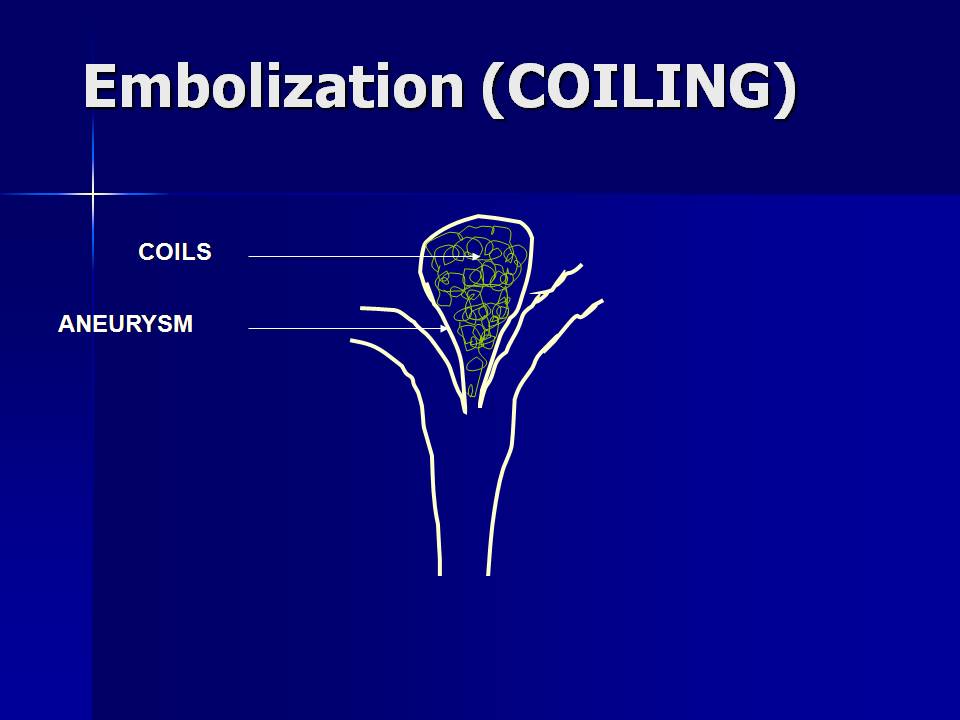 Embolization (COILING)

COILS

ANEURYSM